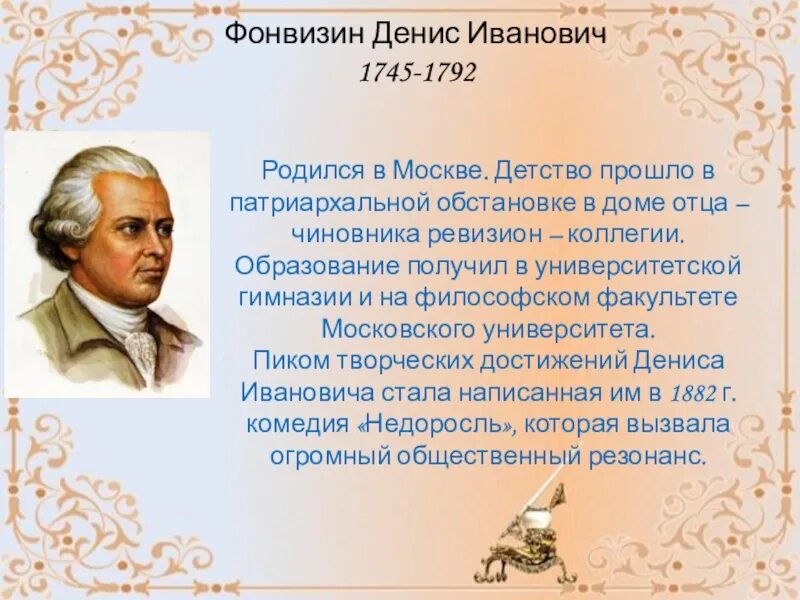 Фонвизин Денис Иванович
1745-1792

Родился в Москве. Детство прошло в патриархальной обстановке в доме отца – чиновника ревизион – коллегии. Образование получил в университетской гимназии и на философском факультете Московского университета.
Пиком творческих достижений Дениса Ивановича стала написанная им в 1882 г. комедия «Недоросль», которая вызвала огромный общественный резонанс.